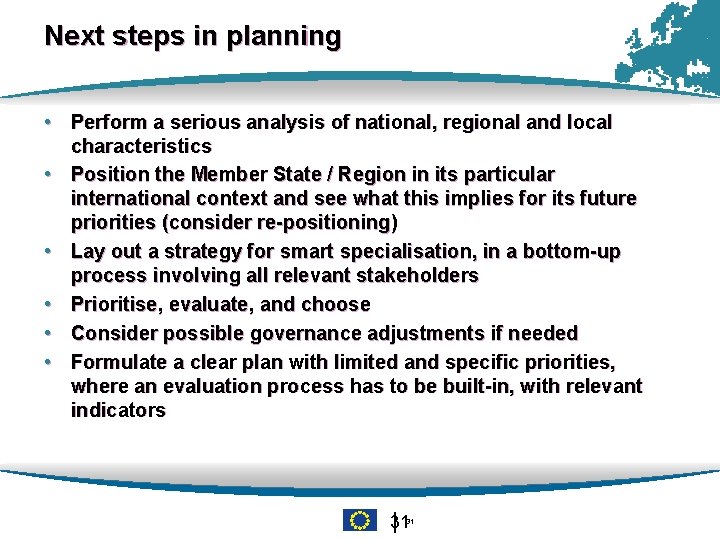 Next steps in planning

• Perform a serious analysis of national, regional and local characteristics
• Position the Member State / Region in its particular international context and see what this implies for its future priorities (consider re-positioning)
• Lay out a strategy for smart specialisation, in a bottom-up process involving all relevant stakeholders
• Prioritise, evaluate, and choose
• Consider possible governance adjustments if needed
• Formulate a clear plan with limited and specific priorities, where an evaluation process has to be built-in, with relevant indicators

31